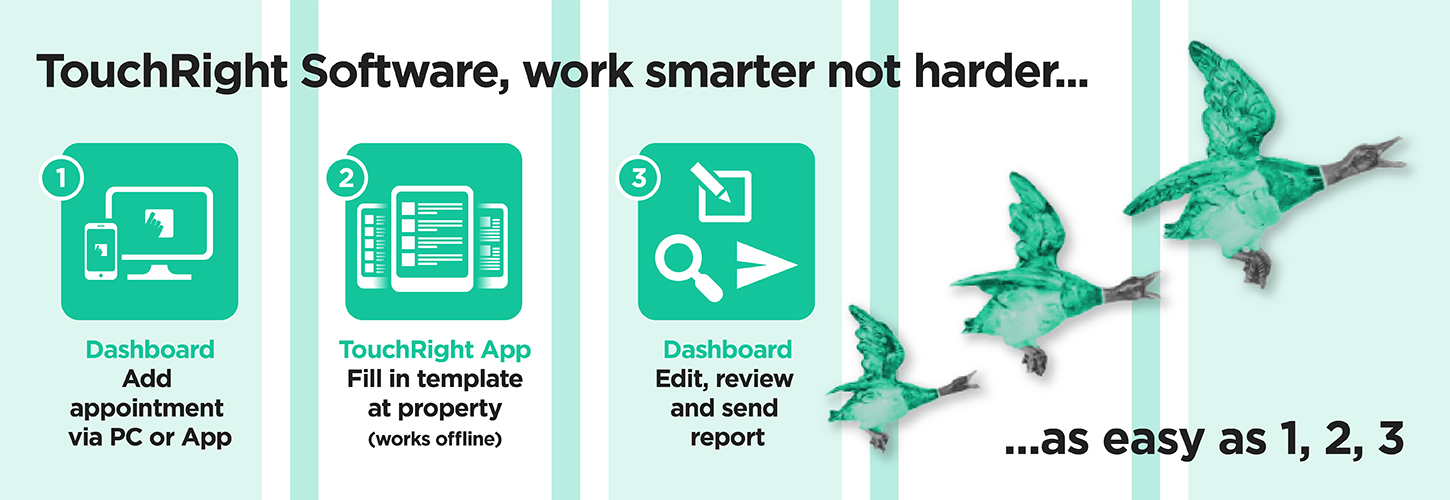 TouchRight Software, work smarter not harder...

1

Dashboard
Add appointment via PC or App

2

TouchRight App
Fill in template at property
(works offline)

3

Dashboard
Edit, review and send report

...as easy as 1, 2, 3